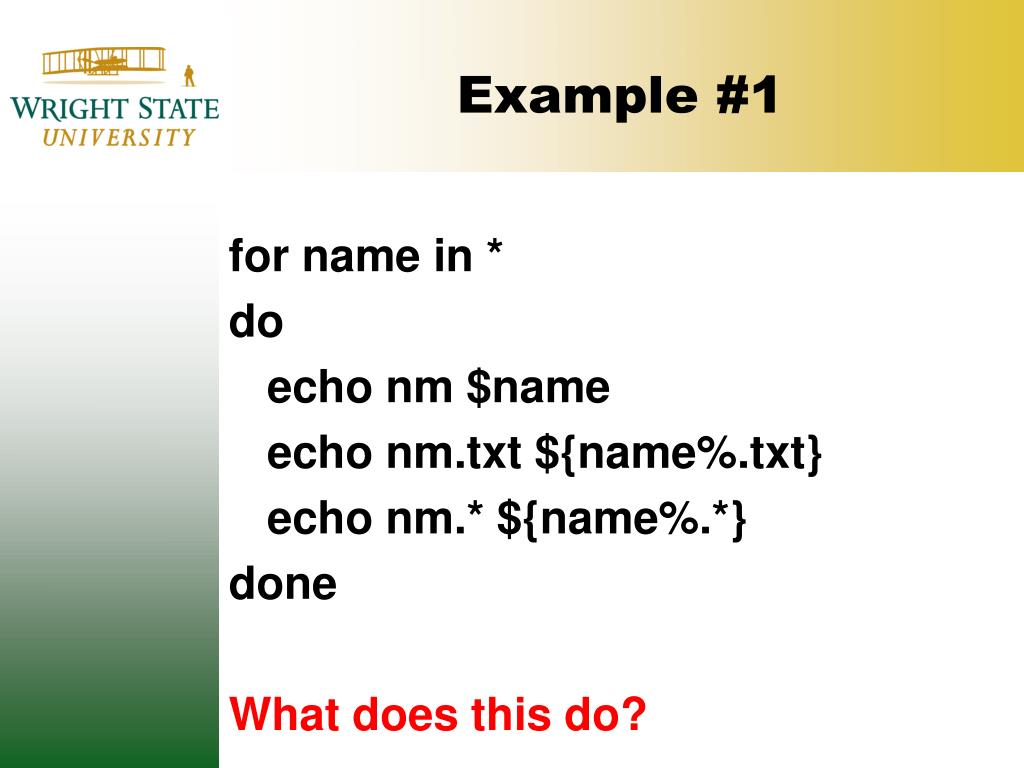 WRIGHT STATE
UNIVERSITY

Example #1

for name in *
do
echo nm $name
echo nm.txt ${name%.txt}
echo nm.* ${name%.*}
done

What does this do?